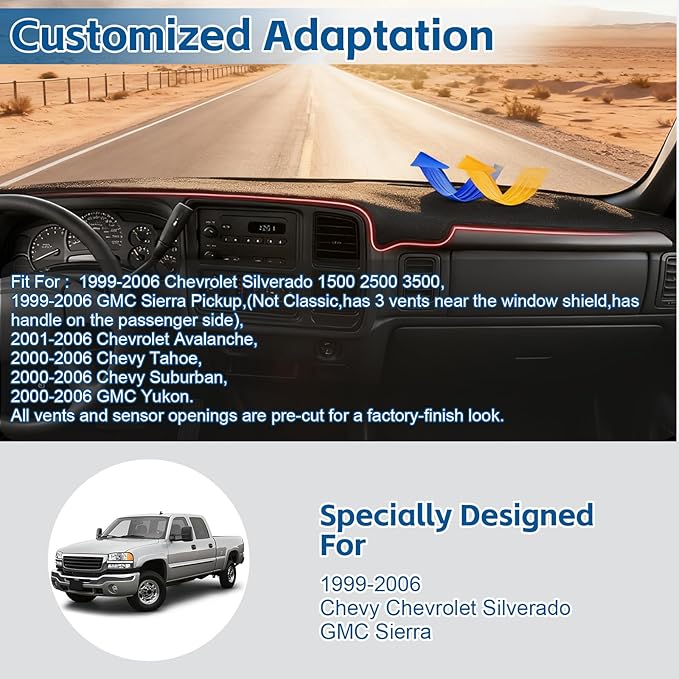 Customized Adaptation

Fit For : 1999-2006 Chevrolet Silverado 1500 2500 3500, 1999-2006 GMC Sierra Pickup,(Not Classic,has 3 vents near the window shield,has handle on the passenger side),
2001-2006 Chevrolet Avalanche,
2000-2006 Chevy Tahoe,
2000-2006 Chevy Suburban,
2000-2006 GMC Yukon.
All vents and sensor openings are pre-cut for a factory-finish look.

Specially Designed For

1999-2006
Chevy Chevrolet Silverado
GMC Sierra